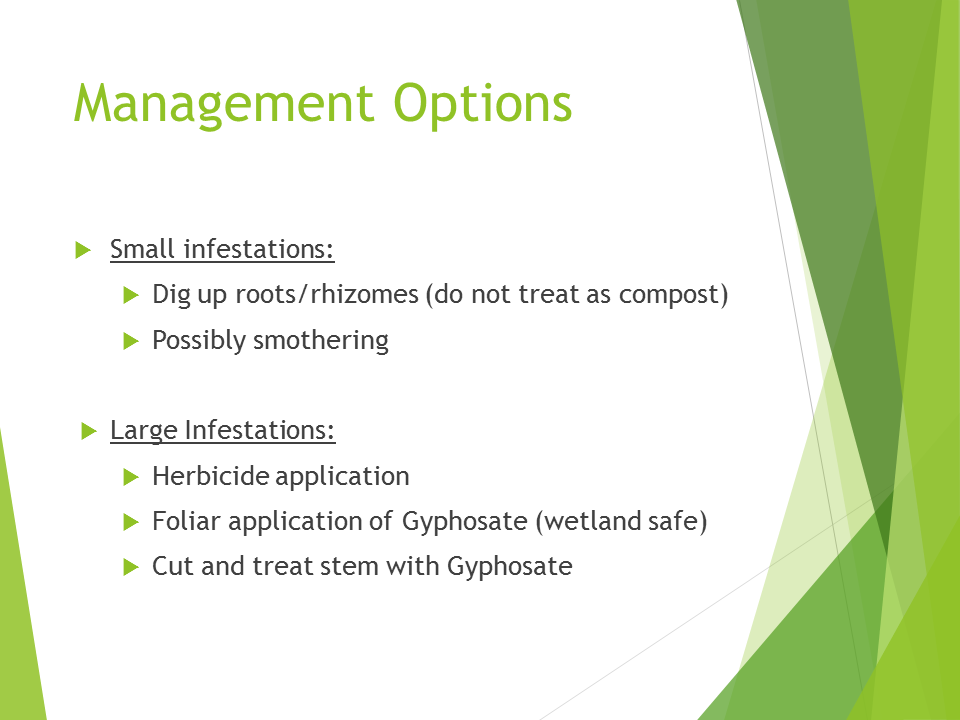 Management Options

Small infestations:

Dig up roots/rhizomes (do not treat as compost)

Possibly smothering

Large Infestations:

Herbicide application

Foliar application of Gyphosate (wetland safe)

Cut and treat stem with Gyphosate